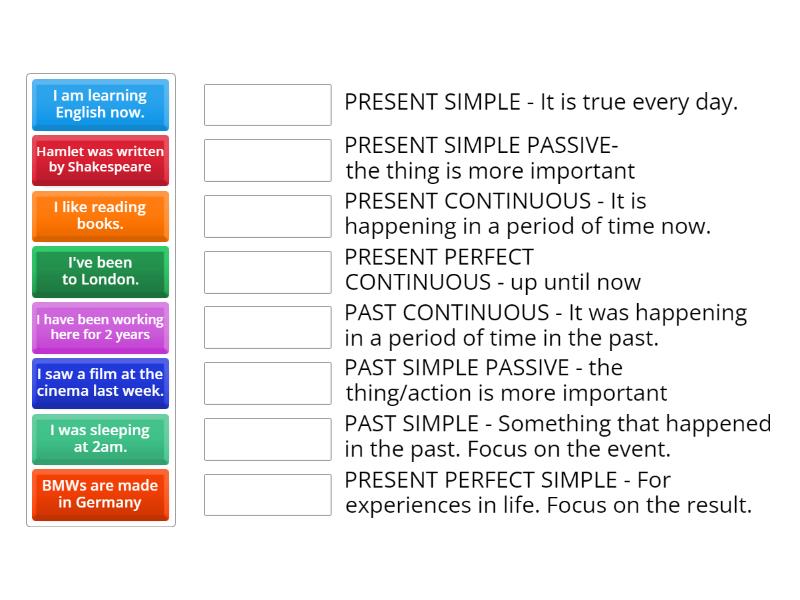 I am learning English now.

Hamlet was written by Shakespeare

I like reading books.

I've been to London.

I have been working here for 2 years

I saw a film at the cinema last week.

I was sleeping at 2am.

BMWs are made in Germany

PRESENT SIMPLE - It is true every day.

PRESENT SIMPLE PASSIVE- the thing is more important

PRESENT CONTINUOUS - It is happening in a period of time now.

PRESENT PERFECT CONTINUOUS - up until now

PAST CONTINUOUS - It was happening in a period of time in the past.

PAST SIMPLE PASSIVE - the thing/action is more important

PAST SIMPLE - Something that happened in the past. Focus on the event.

PRESENT PERFECT SIMPLE - For experiences in life. Focus on the result.